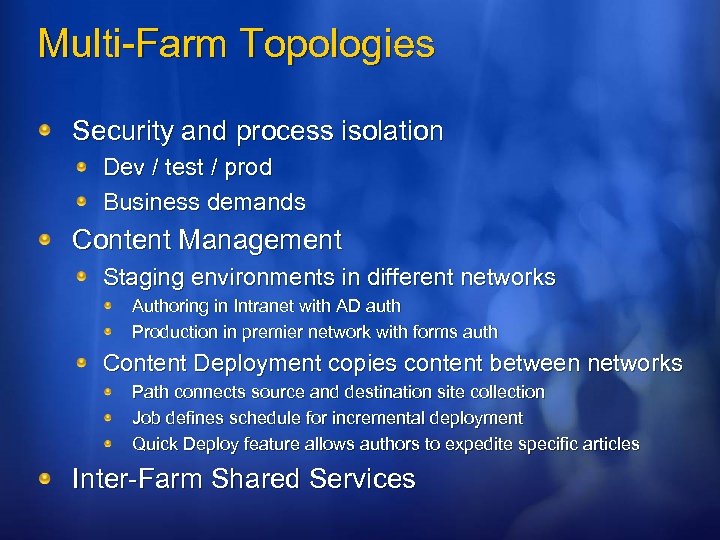 Multi-Farm Topologies

Security and process isolation

Dev / test / prod

Business demands

Content Management

Staging environments in different networks

Authoring in Intranet with AD auth

Production in premier network with forms auth

Content Deployment copies content between networks

Path connects source and destination site collection

Job defines schedule for incremental deployment

Quick Deploy feature allows authors to expedite specific articles

Inter-Farm Shared Services